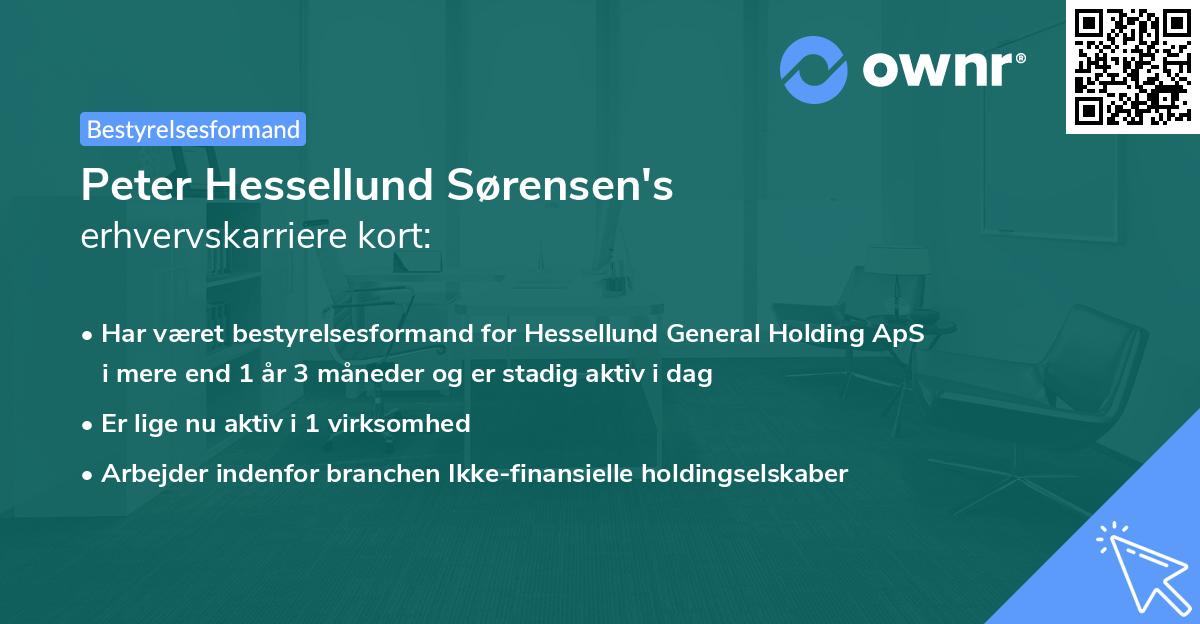 ownr®

Bestyrelsesformand

Peter Hessellund Sørensen's
erhvervskarriere kort:

• Har været bestyrelsesformand for Hessellund General Holding ApS i mere end 1 år 3 måneder og er stadig aktiv i dag

• Er lige nu aktiv i 1 virksomhed

• Arbejder indenfor branchen Ikke-finansielle holdingselskaber